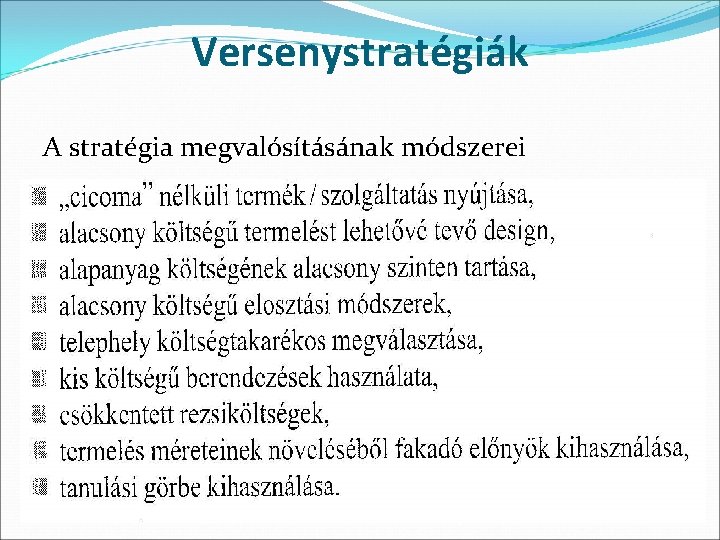 Versenystratégiák

A stratégia megvalósításának módszerei

„cicoma” nélküli termék / szolgáltatás nyújtása,
alacsony költségű termelést lehetővé tevő design,
alapanyag költségének alacsony szinten tartása,
alacsony költségű elosztási módszerek,
telephely költségtakarékos megválasztása,
kis költségű berendezések használata,
csökkentett rezsiköltségek,
termelés méreteinek növeléséből fakadó előnyök kihasználása,
tanulási görbe kihasználása.